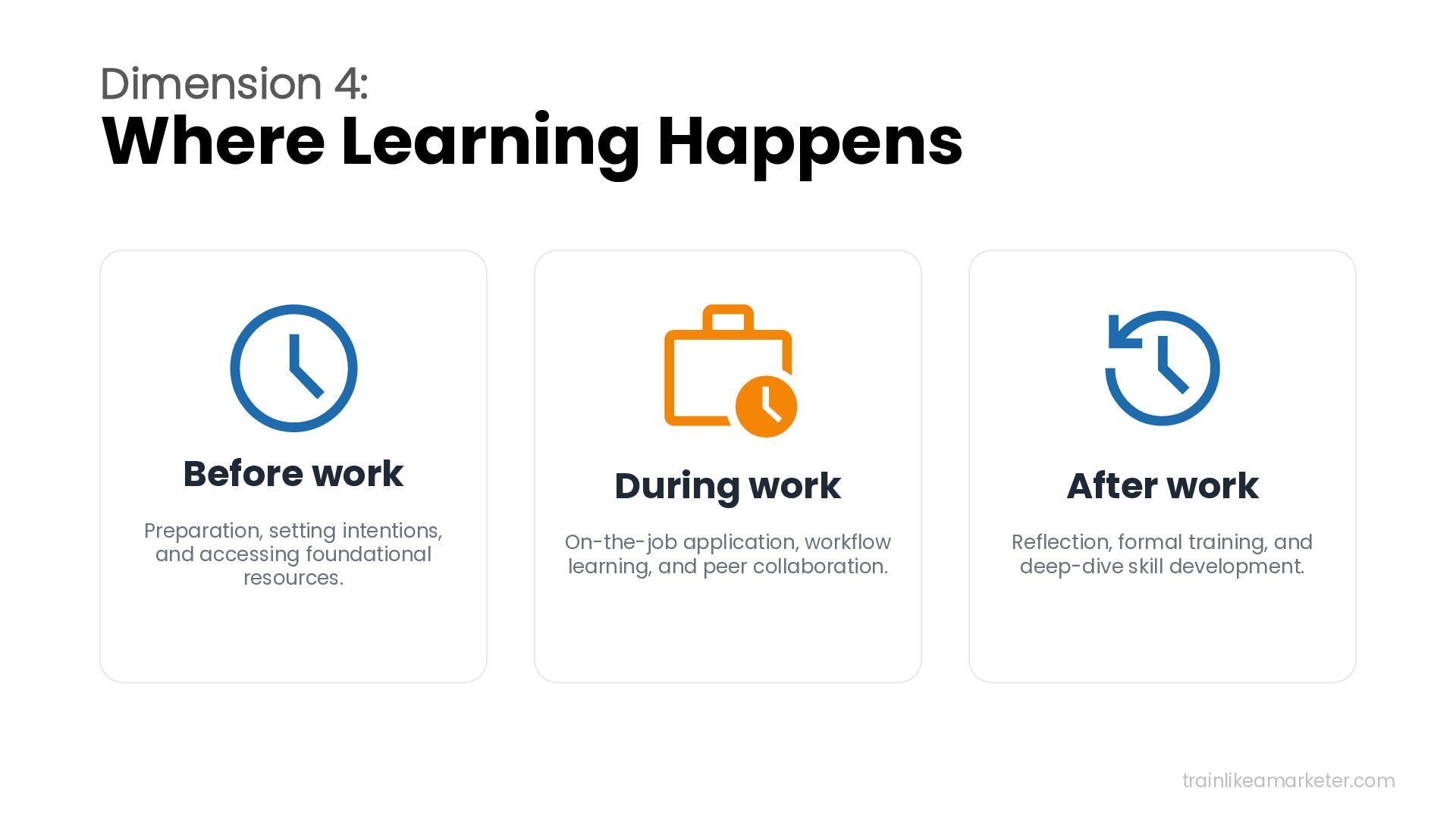 Dimension 4:
Where Learning Happens

Before work

Preparation, setting intentions, and accessing foundational resources.

During work

On-the-job application, workflow learning, and peer collaboration.

After work

Reflection, formal training, and deep-dive skill development.

trainlikeamarketer.com